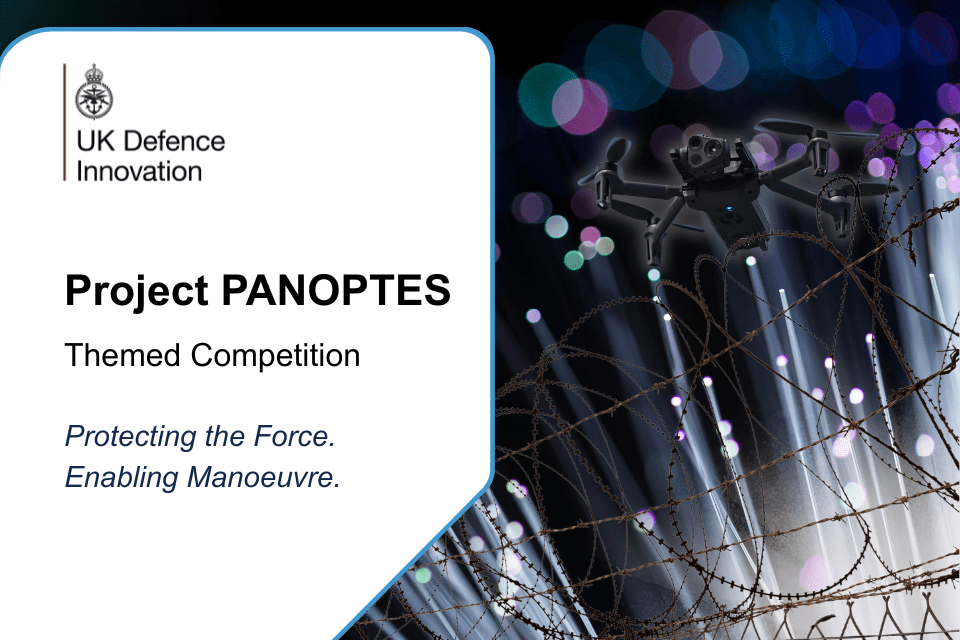 UK Defence Innovation

Project PANOPTES

Themed Competition

Protecting the Force.
Enabling Manoeuvre.